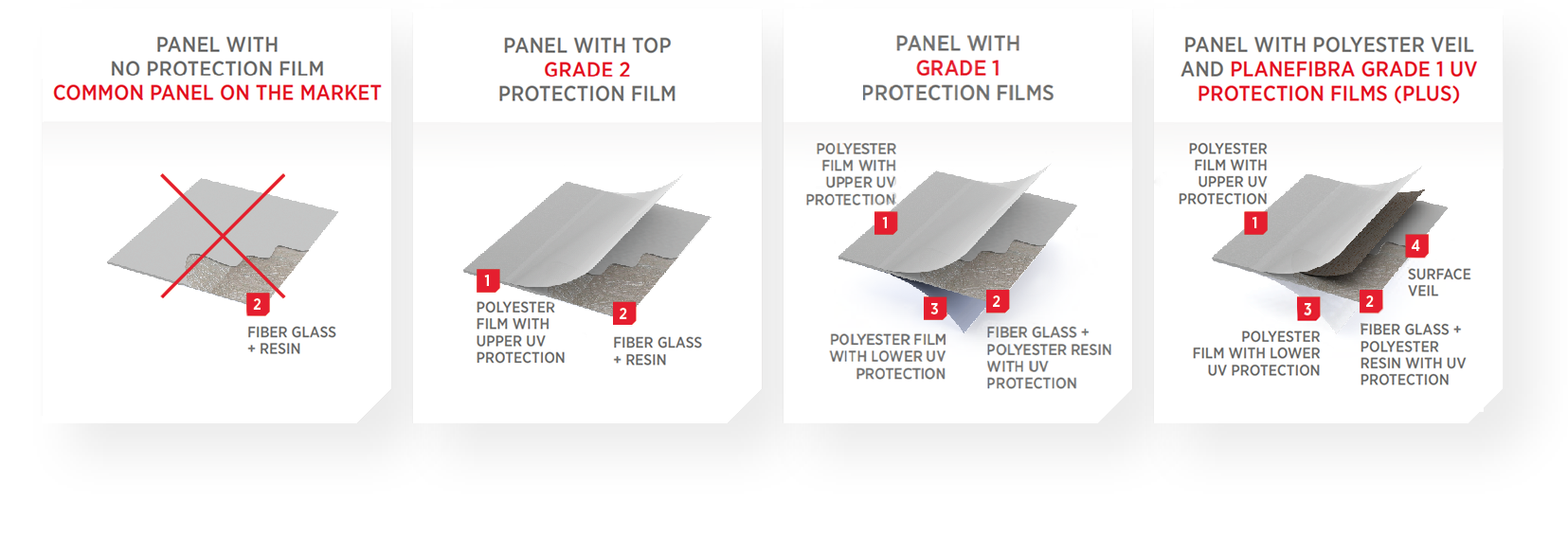 PANEL WITH
NO PROTECTION FILM
COMMON PANEL ON THE MARKET

2
FIBER GLASS
+ RESIN

PANEL WITH TOP
GRADE 2
PROTECTION FILM

1
POLYESTER
FILM WITH
UPPER UV
PROTECTION

2
FIBER GLASS
+ RESIN

PANEL WITH
GRADE 1
PROTECTION FILMS

POLYESTER
FILM WITH
UPPER UV
PROTECTION
1

3
POLYESTER FILM
WITH LOWER UV
PROTECTION

2
FIBER GLASS +
POLYESTER RESIN
WITH UV
PROTECTION

PANEL WITH POLYESTER VEIL
AND PLANEFIBRA GRADE 1 UV
PROTECTION FILMS (PLUS)

POLYESTER
FILM WITH
UPPER UV
PROTECTION
1

4
SURFACE
VEIL

3
POLYESTER
FILM WITH LOWER
UV PROTECTION

2
FIBER GLASS +
POLYESTER
RESIN WITH UV
PROTECTION